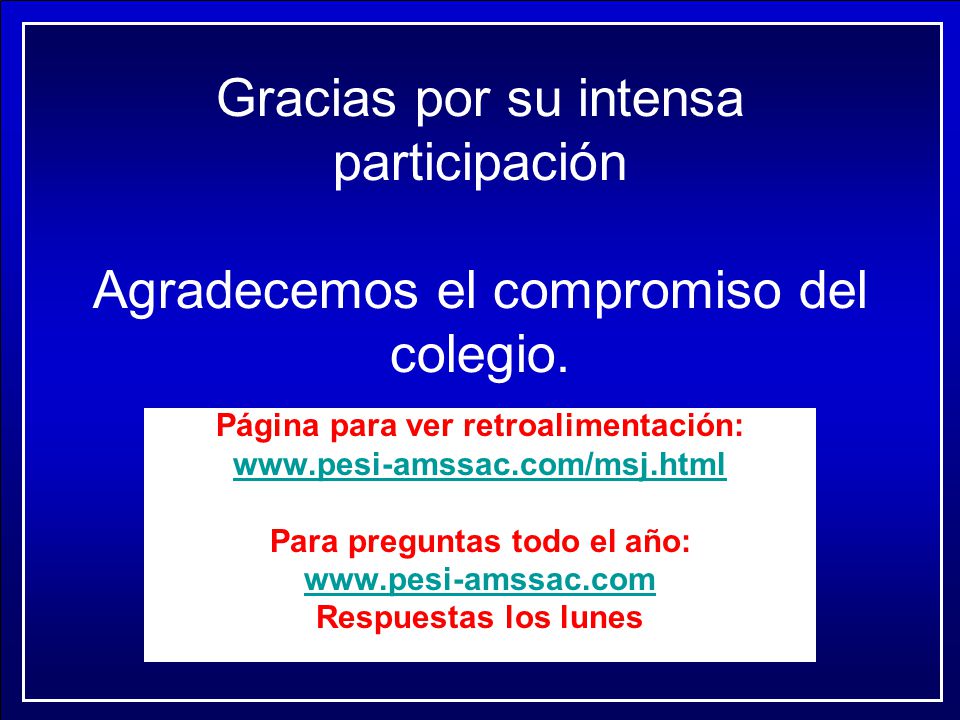 Gracias por su intensa participación

Agradecemos el compromiso del colegio.

Página para ver retroalimentación:
www.pesi-amssac.com/msj.html

Para preguntas todo el año:
www.pesi-amssac.com
Respuestas los lunes